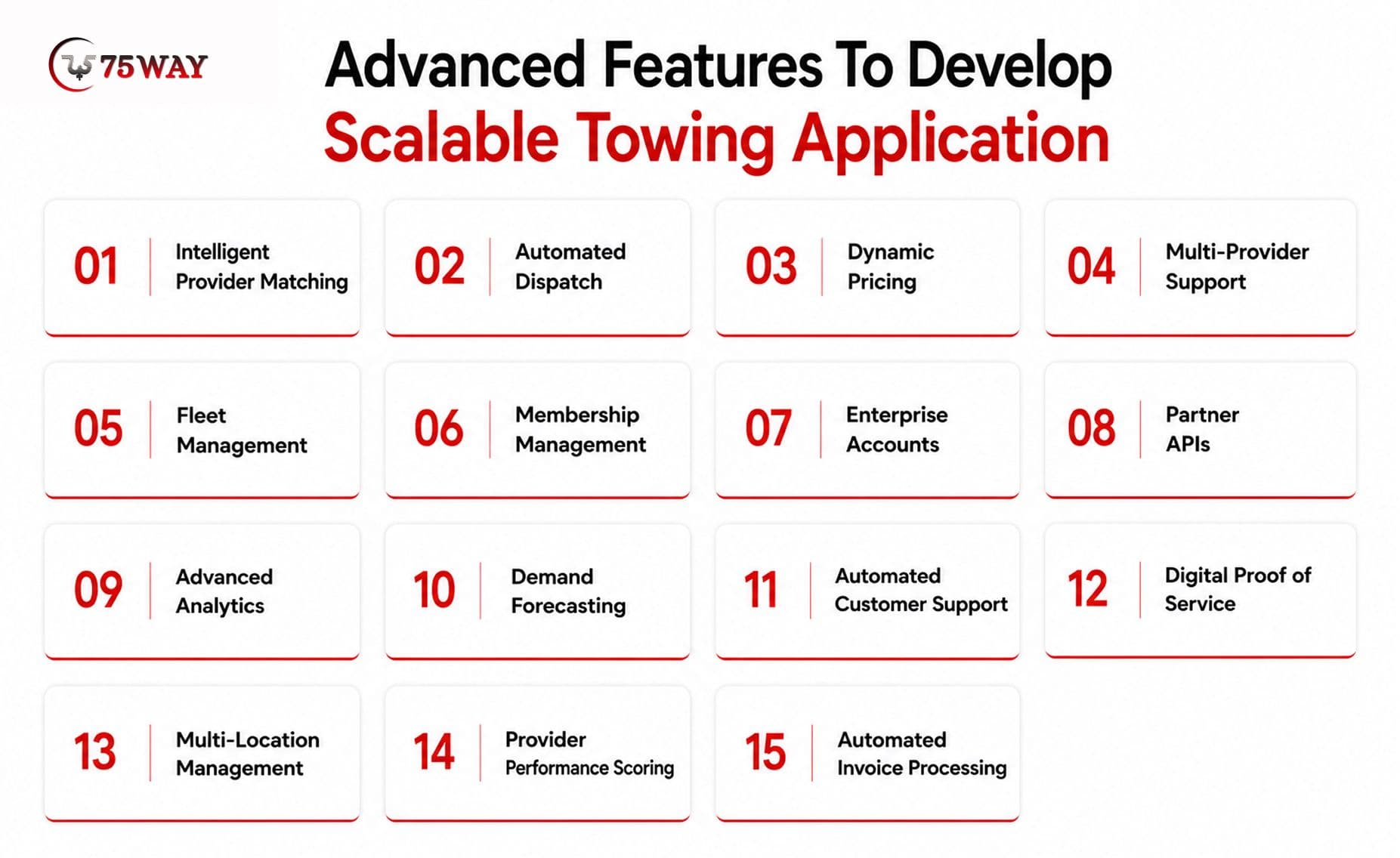 75WAY

Advanced Features To Develop
Scalable Towing Application

01 Intelligent Provider Matching

02 Automated Dispatch

03 Dynamic Pricing

04 Multi-Provider Support

05 Fleet Management

06 Membership Management

07 Enterprise Accounts

08 Partner APIs

09 Advanced Analytics

10 Demand Forecasting

11 Automated Customer Support

12 Digital Proof of Service

13 Multi-Location Management

14 Provider Performance Scoring

15 Automated Invoice Processing